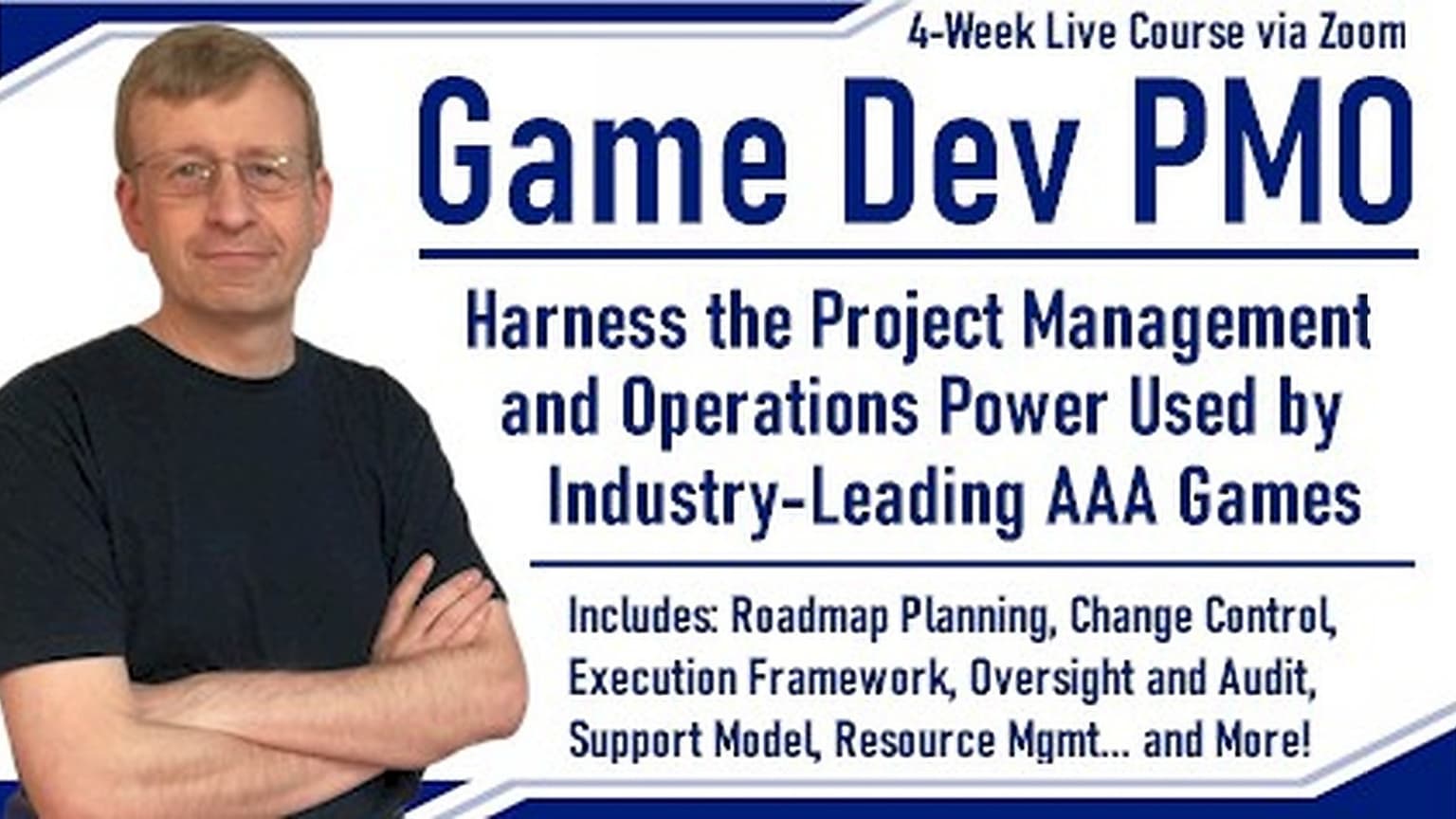 4-Week Live Course via Zoom

Game Dev PMO

Harness the Project Management and Operations Power Used by Industry-Leading AAA Games

Includes: Roadmap Planning, Change Control, Execution Framework, Oversight and Audit, Support Model, Resource Mgmt... and More!